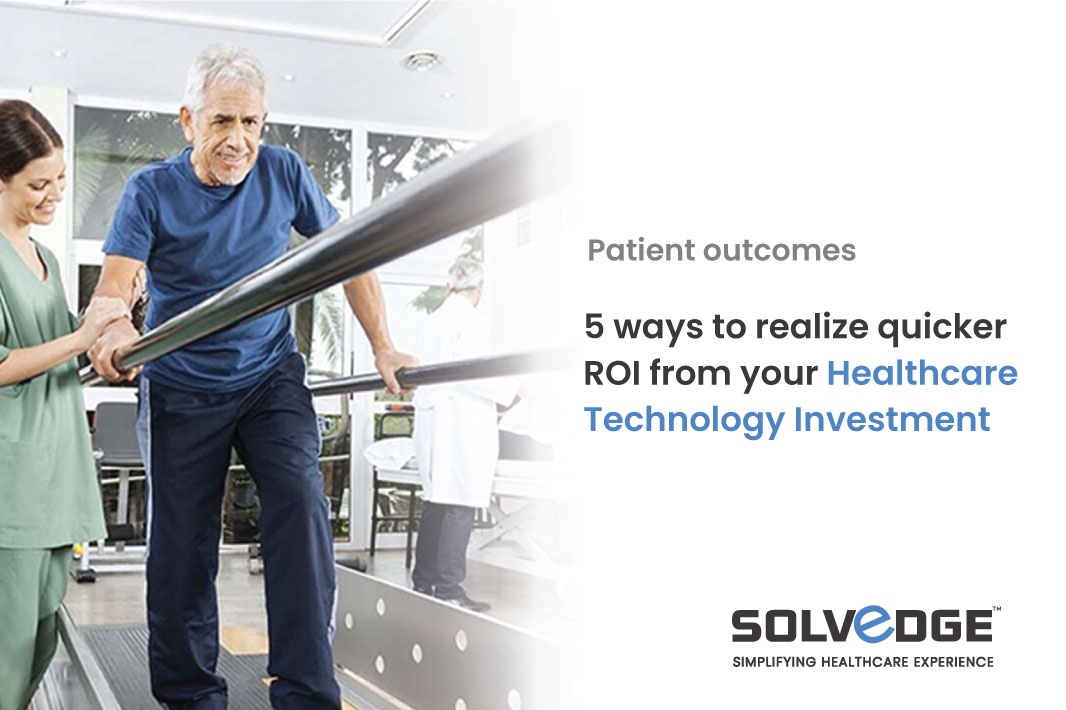 Patient outcomes

5 ways to realize quicker ROI from your Healthcare Technology Investment

SOLVEDGE™
SIMPLIFYING HEALTHCARE EXPERIENCE